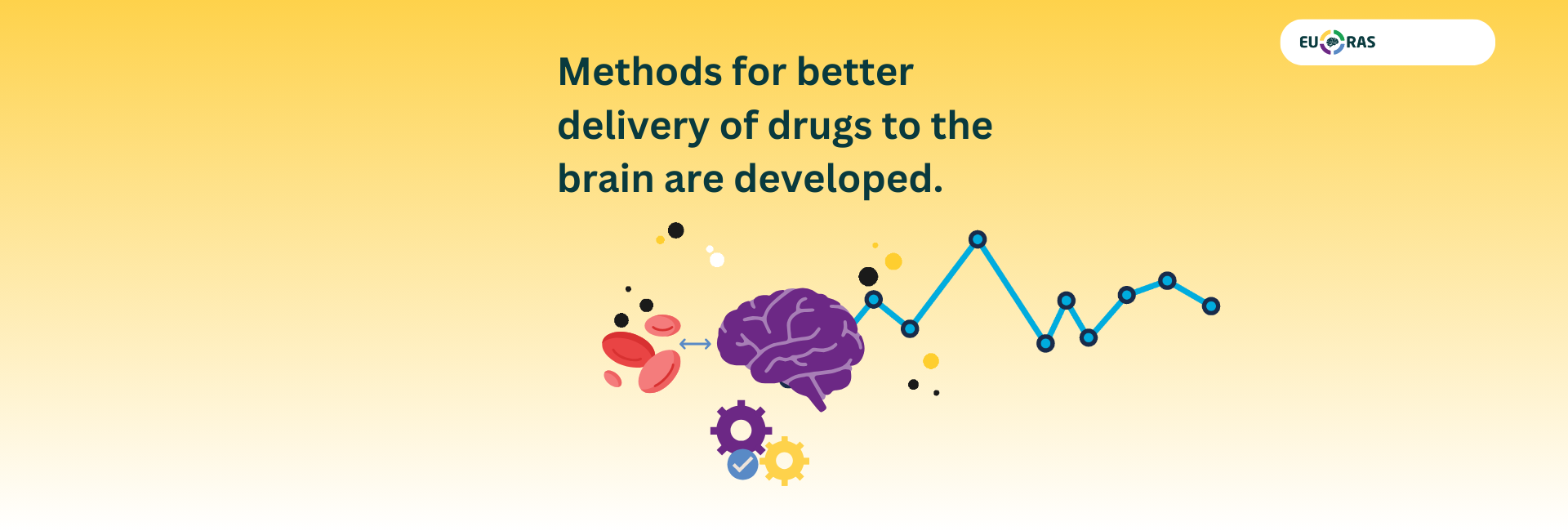 EU RAS

Methods for better delivery of drugs to the brain are developed.